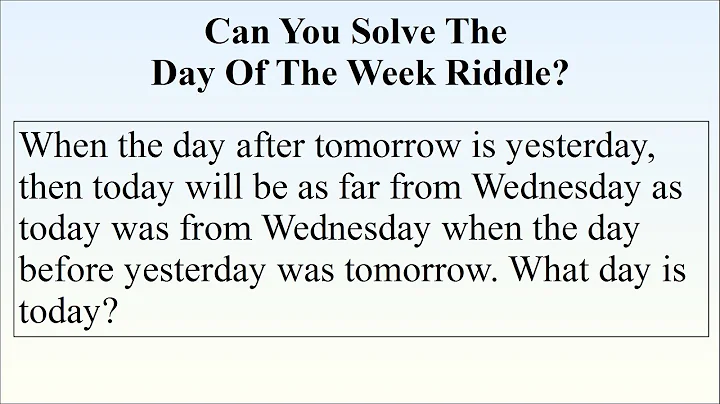 Can You Solve The
Day Of The Week Riddle?

When the day after tomorrow is yesterday, then today will be as far from Wednesday as today was from Wednesday when the day before yesterday was tomorrow. What day is today?